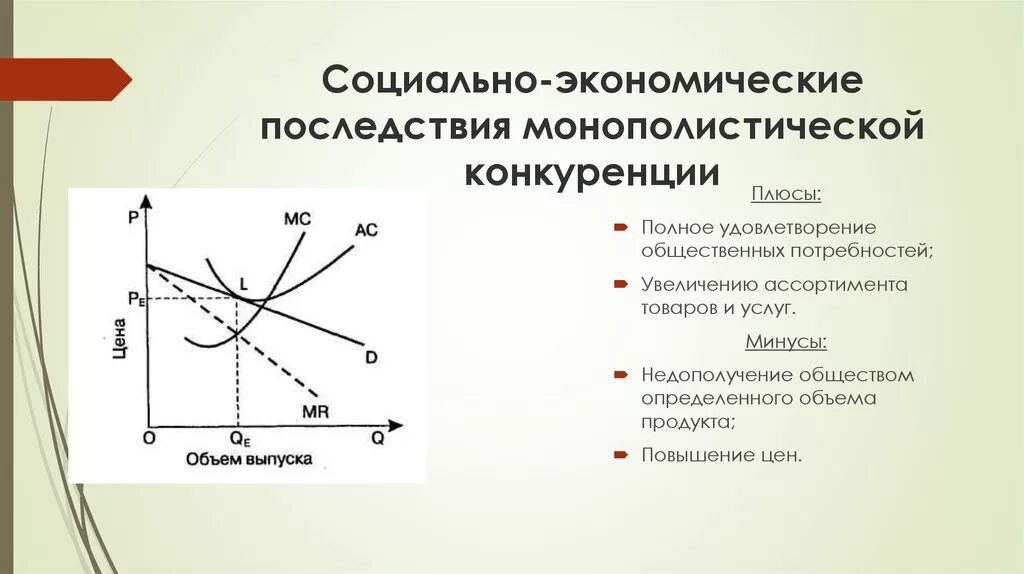 Социально-экономические последствия монополистической конкуренции

P
MC
AC
L
$P_E$
Цена
D
MR
O
$Q_E$
Q
Объем выпуска

Плюсы:

Полное удовлетворение общественных потребностей;

Увеличению ассортимента товаров и услуг.

Минусы:

Недополучение обществом определенного объема продукта;

Повышение цен.